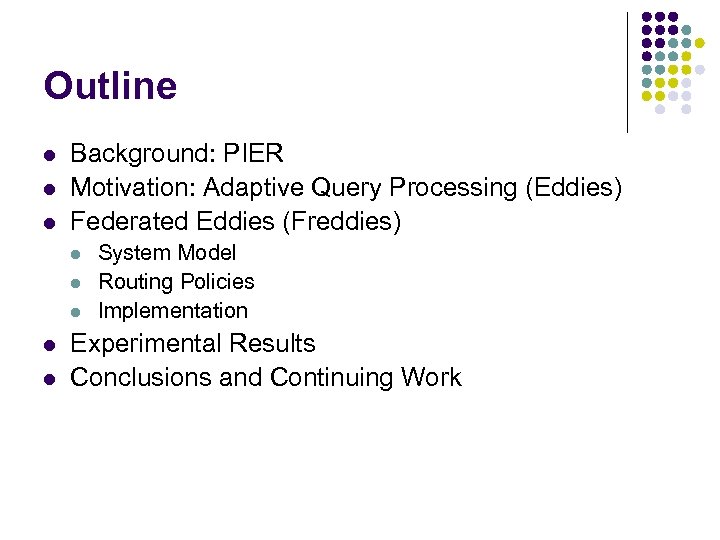 Outline

- Background: PIER
- Motivation: Adaptive Query Processing (Eddies)
- Federated Eddies (Freddies)
  - System Model
  - Routing Policies
  - Implementation
- Experimental Results
- Conclusions and Continuing Work